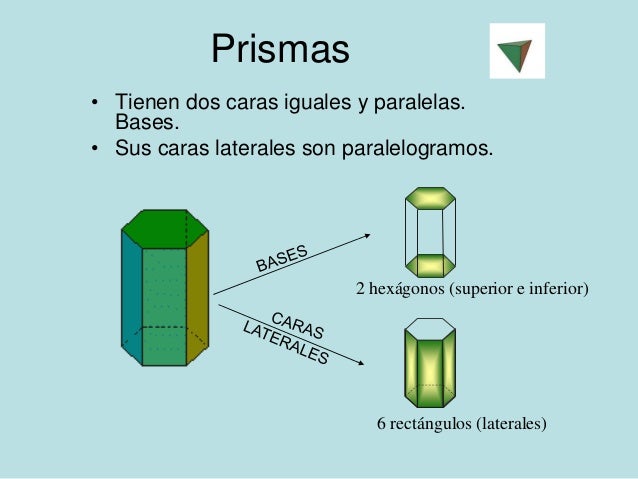 Prismas

• Tienen dos caras iguales y paralelas. Bases.
• Sus caras laterales son paralelogramos.

BASES

2 hexágonos (superior e inferior)

CARAS LATERALES

6 rectángulos (laterales)